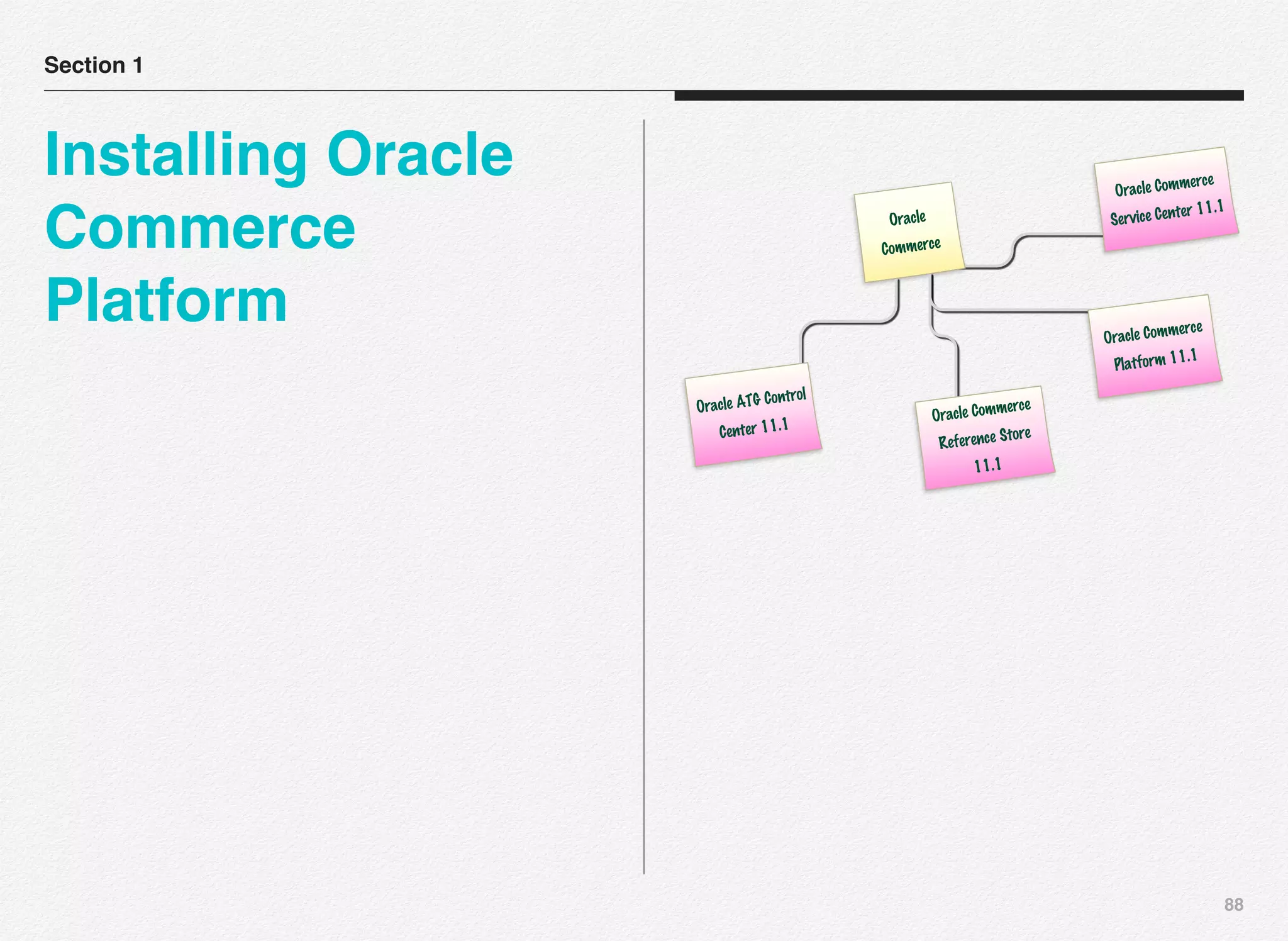 Section 1

Installing Oracle Commerce Platform

Oracle Commerce

Oracle Commerce Service Center 11.1

Oracle Commerce Platform 11.1

Oracle ATG Control Center 11.1

Oracle Commerce Reference Store 11.1

88